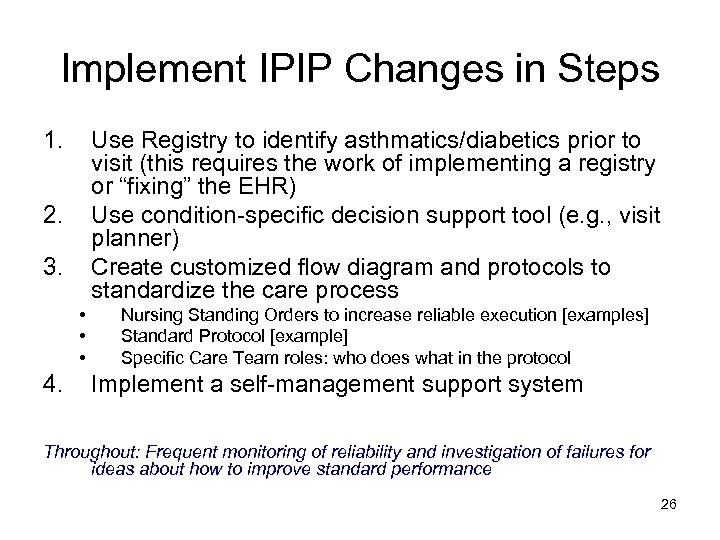 Implement IPIP Changes in Steps

1. Use Registry to identify asthmatics/diabetics prior to visit (this requires the work of implementing a registry or “fixing” the EHR)
2. Use condition-specific decision support tool (e.g., visit planner)
3. Create customized flow diagram and protocols to standardize the care process
• Nursing Standing Orders to increase reliable execution [examples]
• Standard Protocol [example]
• Specific Care Team roles: who does what in the protocol
4. Implement a self-management support system

Throughout: Frequent monitoring of reliability and investigation of failures for ideas about how to improve standard performance

26